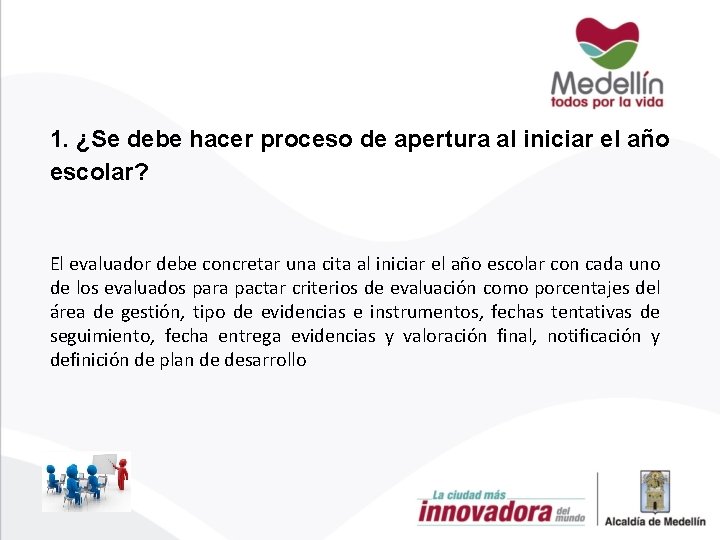 Medellín
todos por la vida

1. ¿Se debe hacer proceso de apertura al iniciar el año escolar?

El evaluador debe concretar una cita al iniciar el año escolar con cada uno de los evaluados para pactar criterios de evaluación como porcentajes del área de gestión, tipo de evidencias e instrumentos, fechas tentativas de seguimiento, fecha entrega evidencias y valoración final, notificación y definición de plan de desarrollo

La ciudad más
innovadora del mundo

Alcaldía de Medellín